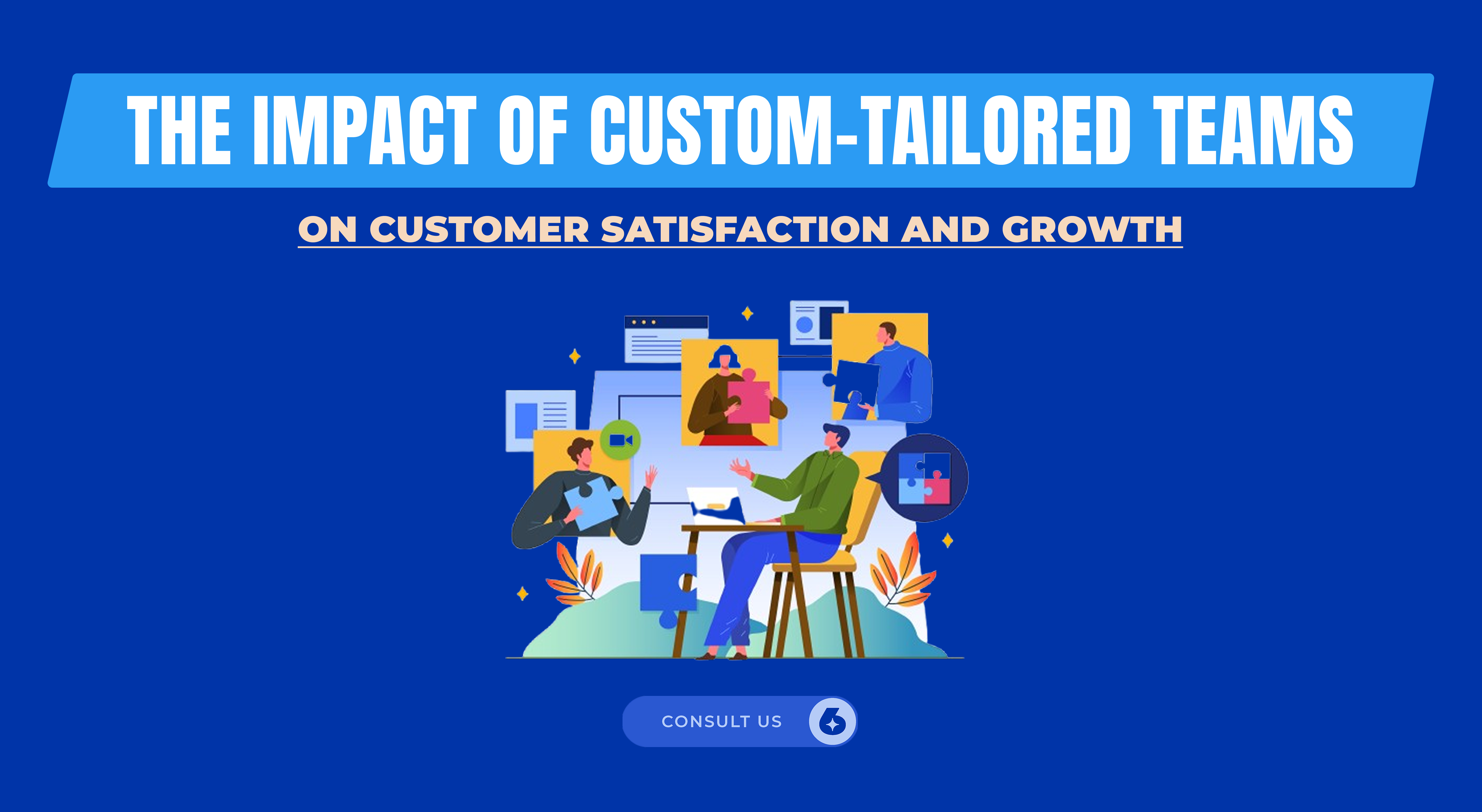 THE IMPACT OF CUSTOM-TAILORED TEAMS

ON CUSTOMER SATISFACTION AND GROWTH

CONSULT US